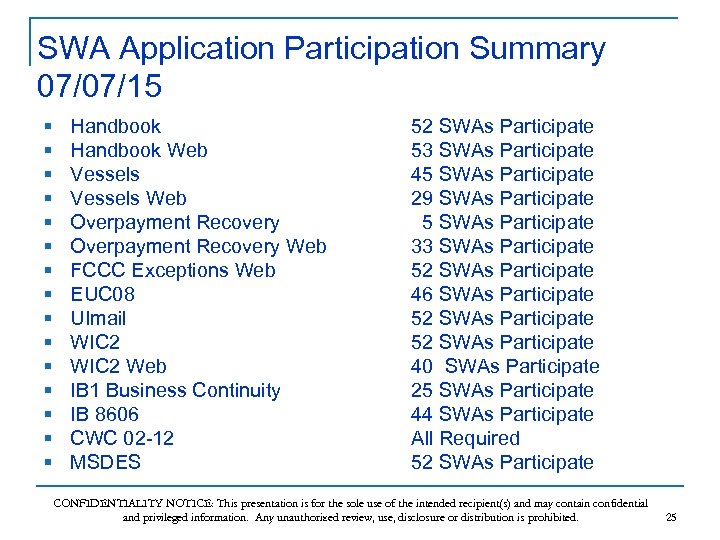 SWA Application Participation Summary 07/07/15

| | |
|---|---|
| Handbook | 52 SWAs Participate |
| Handbook Web | 53 SWAs Participate |
| Vessels | 45 SWAs Participate |
| Vessels Web | 29 SWAs Participate |
| Overpayment Recovery | 5 SWAs Participate |
| Overpayment Recovery Web | 33 SWAs Participate |
| FCCC Exceptions Web | 52 SWAs Participate |
| EUC08 | 46 SWAs Participate |
| UImail | 52 SWAs Participate |
| WIC2 | 52 SWAs Participate |
| WIC2 Web | 40 SWAs Participate |
| IB1 Business Continuity | 25 SWAs Participate |
| IB 8606 | 44 SWAs Participate |
| CWC 02-12 | All Required |
| MSDES | 52 SWAs Participate |

CONFIDENTIALITY NOTICE: This presentation is for the sole use of the intended recipient(s) and may contain confidential and privileged information. Any unauthorized review, use, disclosure or distribution is prohibited.

25